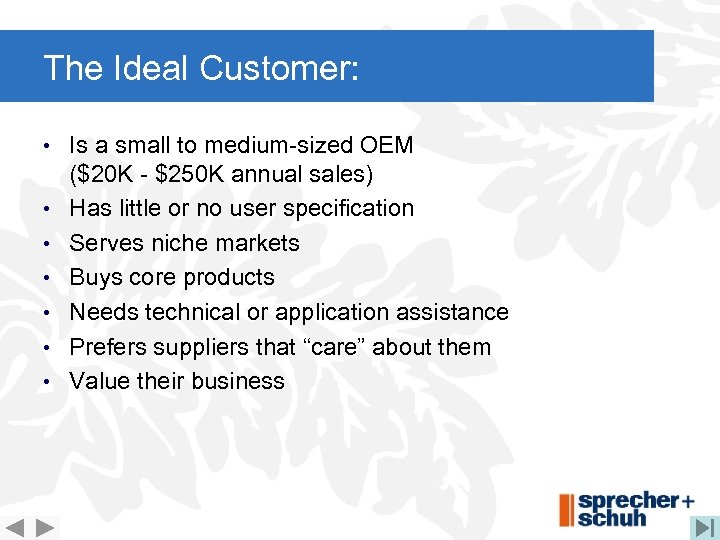 The Ideal Customer:

• Is a small to medium-sized OEM (\$20K - \$250K annual sales)
• Has little or no user specification
• Serves niche markets
• Buys core products
• Needs technical or application assistance
• Prefers suppliers that “care” about them
• Value their business

sprecher+ schuh